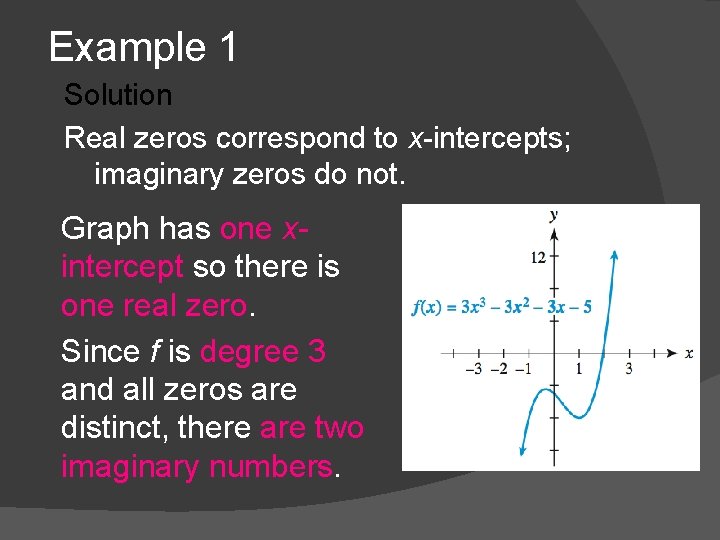 Example 1

Solution

Real zeros correspond to x-intercepts; imaginary zeros do not.

Graph has one x-intercept so there is one real zero.

Since f is degree 3 and all zeros are distinct, there are two imaginary numbers.

y

12

$f(x) = 3x^3 - 3x^2 - 3x - 5$

x

−3 −2 −1 1 3